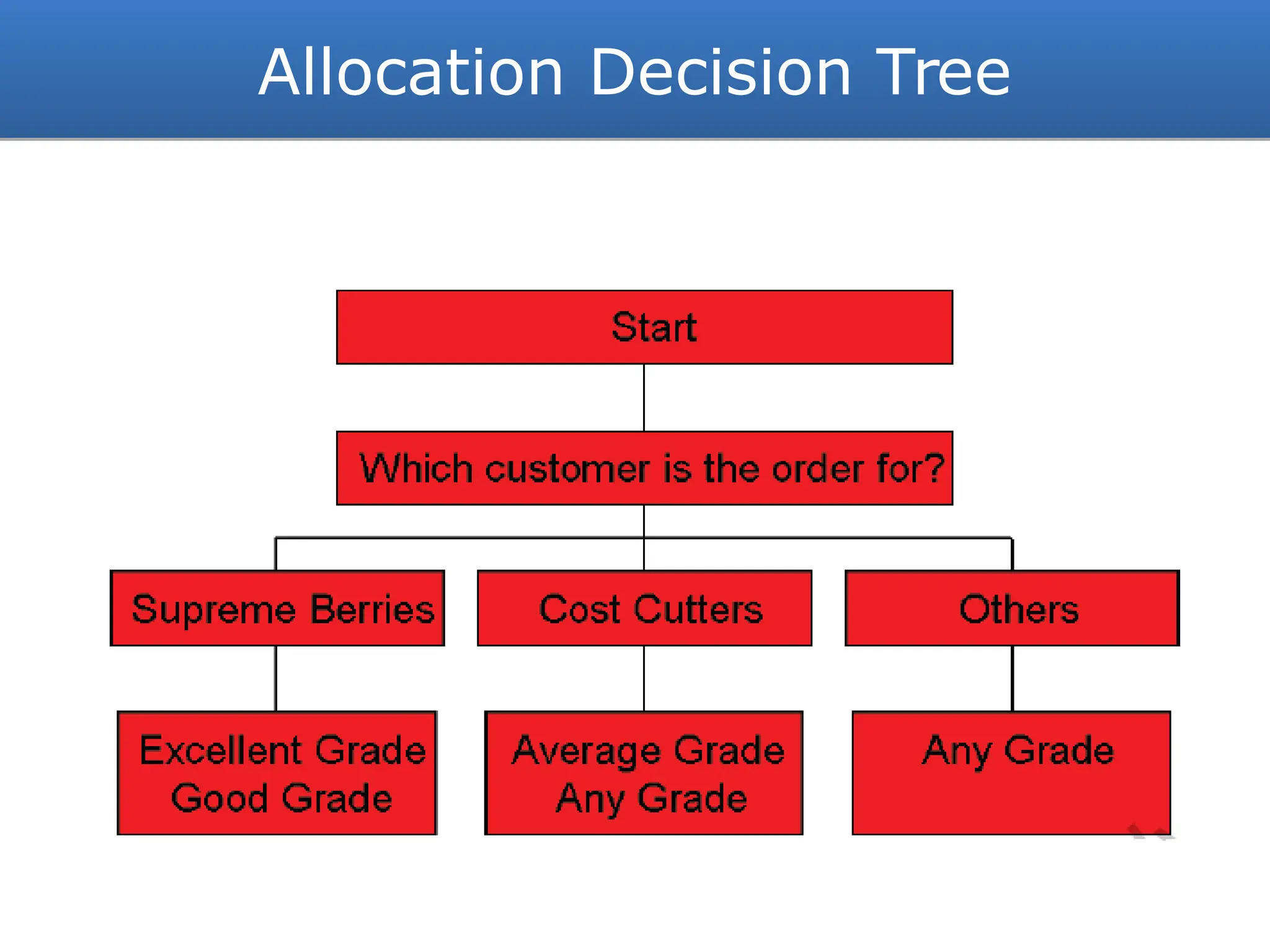 Allocation Decision Tree

Start

Which customer is the order for?

Supreme Berries

Cost Cutters

Others

Excellent Grade
Good Grade

Average Grade
Any Grade

Any Grade